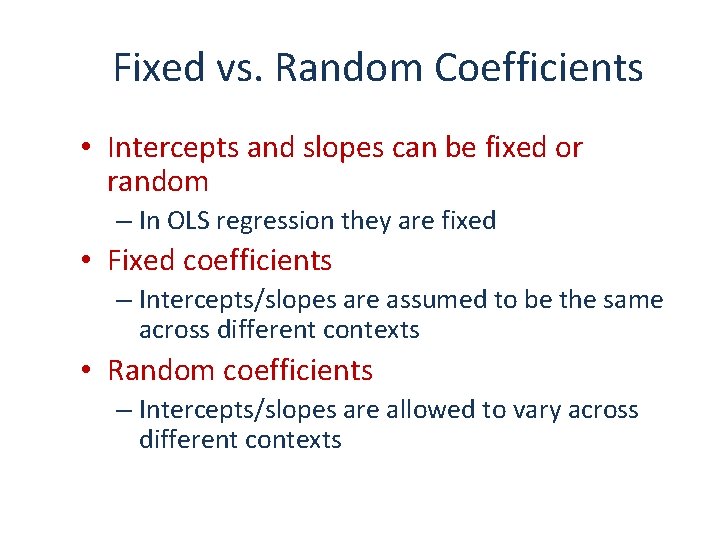 Fixed vs. Random Coefficients

• Intercepts and slopes can be fixed or random
– In OLS regression they are fixed

• Fixed coefficients
– Intercepts/slopes are assumed to be the same across different contexts

• Random coefficients
– Intercepts/slopes are allowed to vary across different contexts